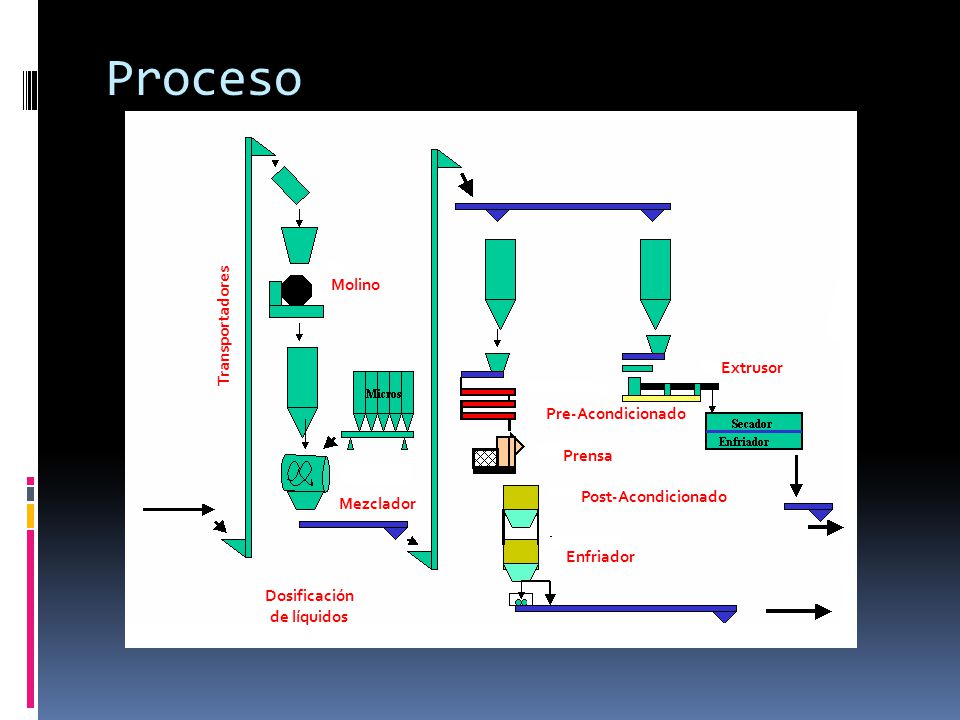 Proceso

Transportadores

Molino

Micros

Mezclador

Dosificación de líquidos

Extrusor

Pre-Acondicionado

Secador

Enfriador

Prensa

Post-Acondicionado

Enfriador